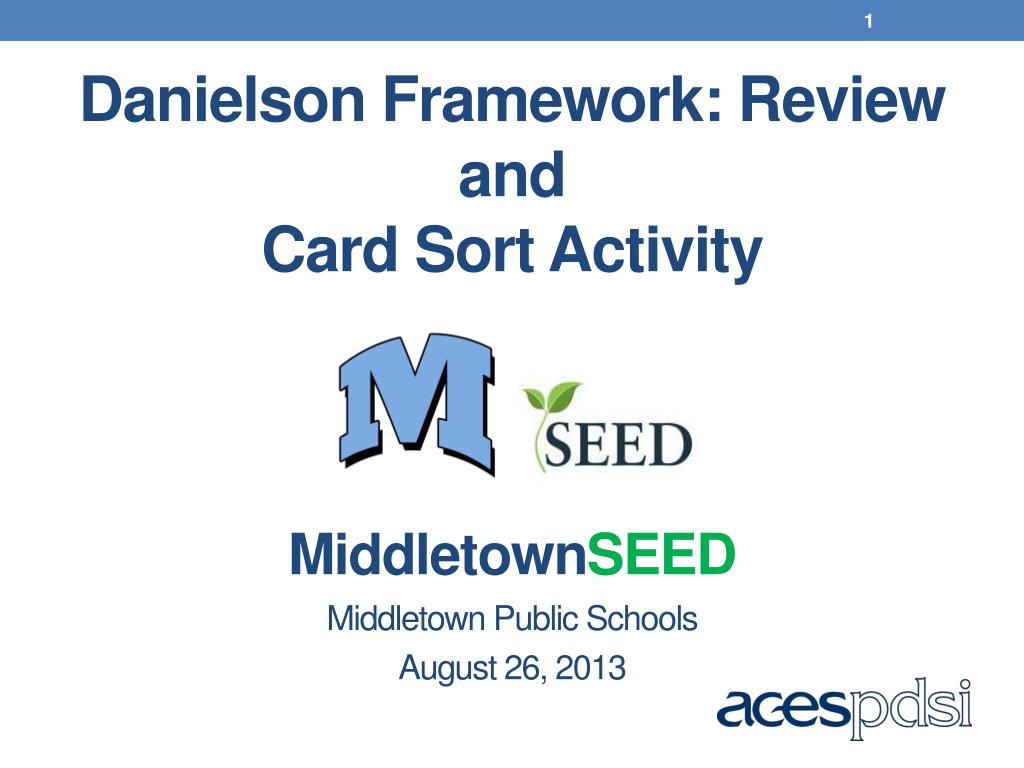 1

Danielson Framework: Review and Card Sort Activity

M

SEED

MiddletownSEED

Middletown Public Schools

August 26, 2013

acespdsi